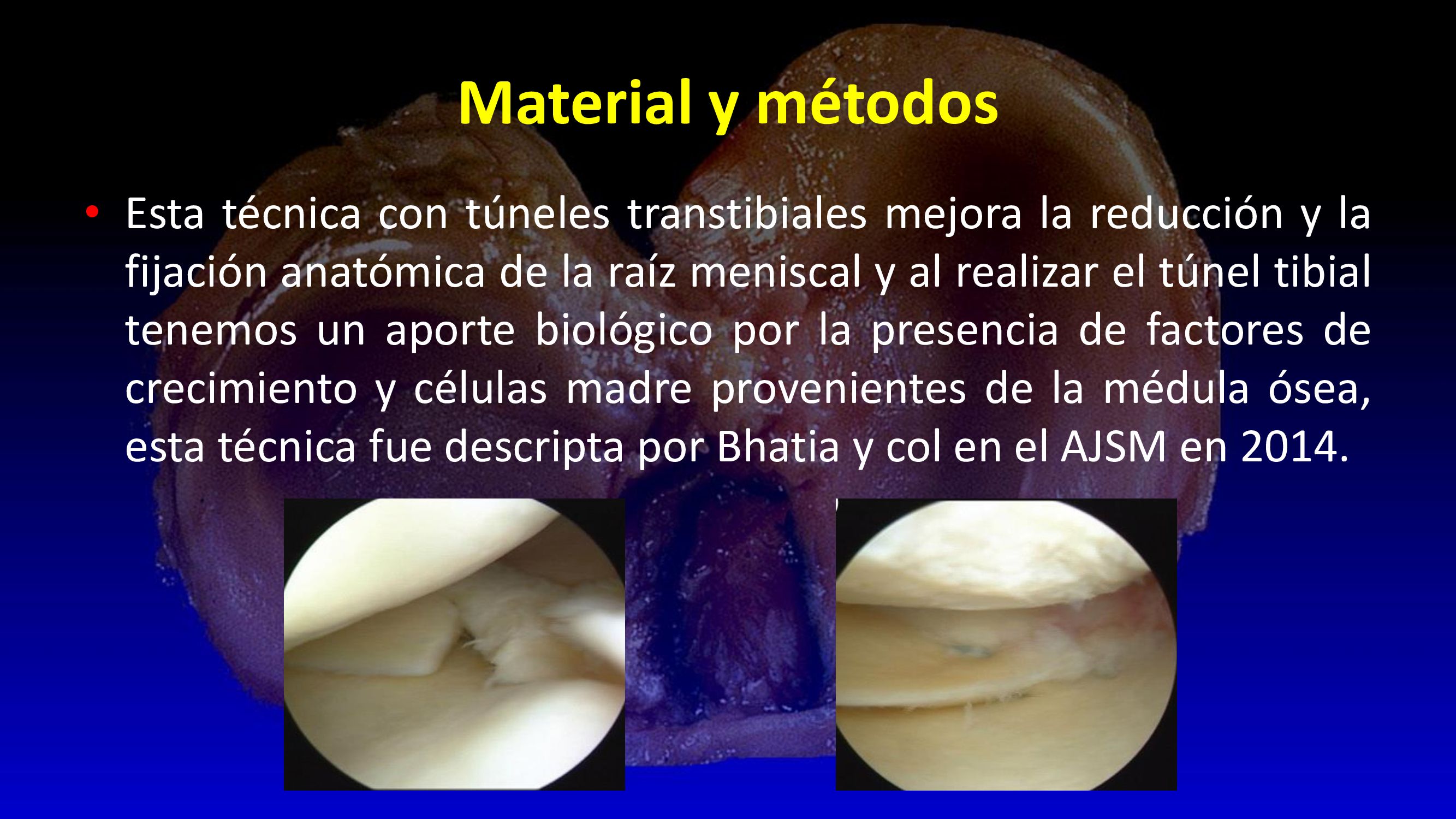 Material y métodos

• Esta técnica con túneles transtibiales mejora la reducción y la fijación anatómica de la raíz meniscal y al realizar el túnel tibial tenemos un aporte biológico por la presencia de factores de crecimiento y células madre provenientes de la médula ósea, esta técnica fue descripta por Bhatia y col en el AJSM en 2014.